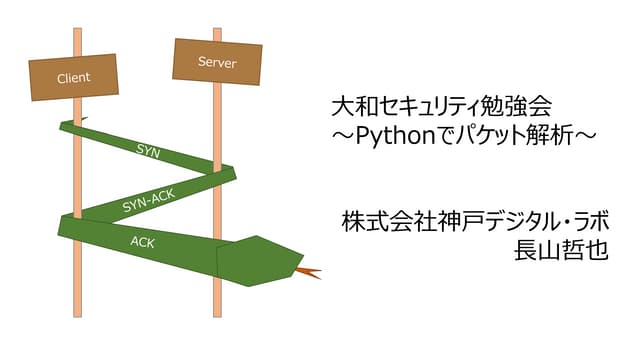 Client

Server

SYN

SYN-ACK

ACK

大和セキュリティ勉強会
～Pythonでパケット解析～

株式会社神戸デジタル・ラボ
長山哲也